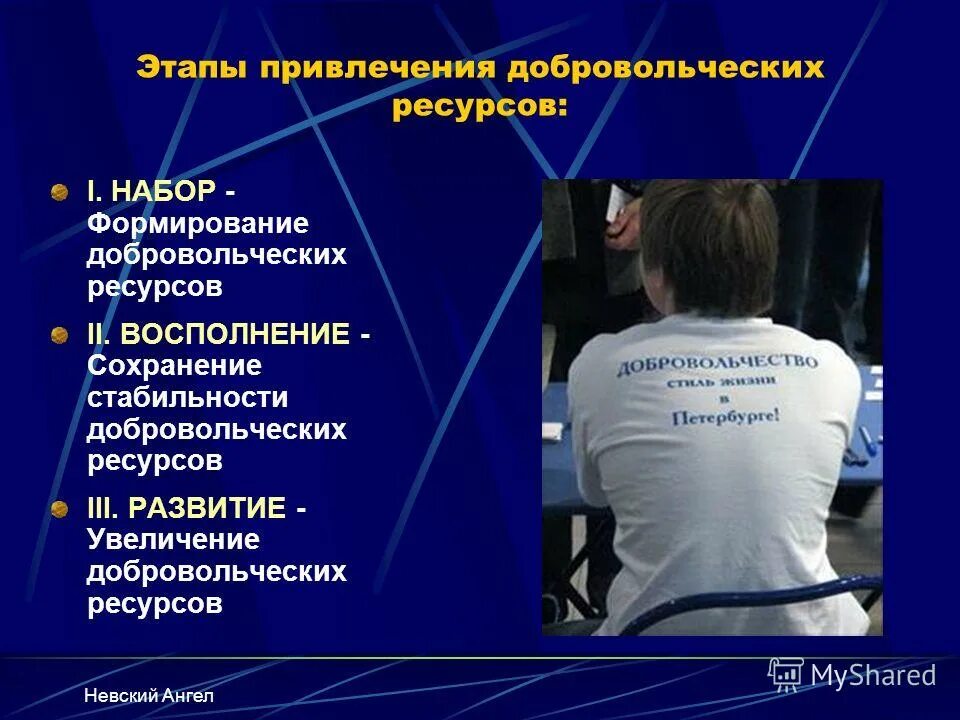 Этапы привлечения добровольческих ресурсов:

I. НАБОР - Формирование добровольческих ресурсов

II. ВОСПОЛНЕНИЕ - Сохранение стабильности добровольческих ресурсов

III. РАЗВИТИЕ - Увеличение добровольческих ресурсов

ДОБРОВОЛЬЧЕСТВО стиль жизни в Петербурге!

Невский Ангел

MyShared